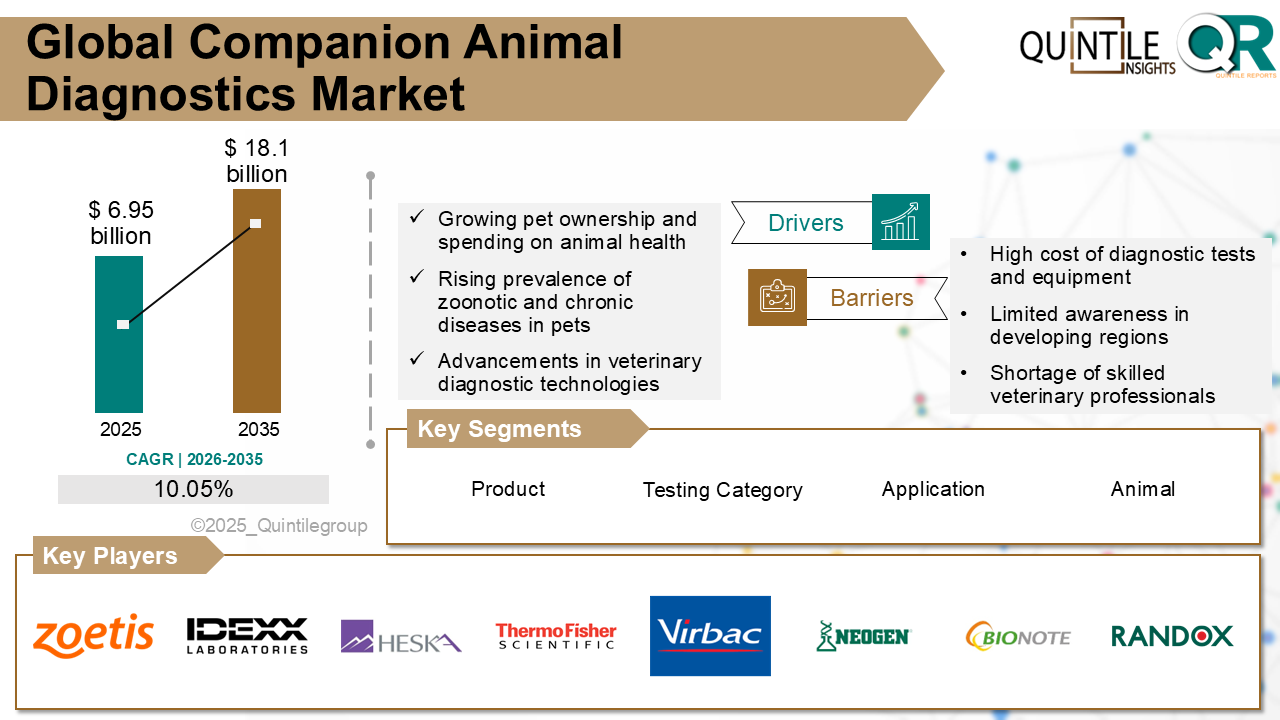 Global Companion Animal Diagnostics Market

QUINTILE INSIGHTS

QR
QUINTILE REPORTS

$ 6.95 billion

$ 18.1 billion

2025

2035

CAGR | 2026-2035

10.05%

©2025_Quintilegroup

✓ Growing pet ownership and spending on animal health

✓ Rising prevalence of zoonotic and chronic diseases in pets

✓ Advancements in veterinary diagnostic technologies

Drivers

Barriers

• High cost of diagnostic tests and equipment

• Limited awareness in developing regions

• Shortage of skilled veterinary professionals

Key Segments

Product

Testing Category

Application

Animal

Key Players

zoetis

IDEXX LABORATORIES

HESKA

ThermoFisher SCIENTIFIC

Virbac

NEOGEN

BIONOTE

RANDOX